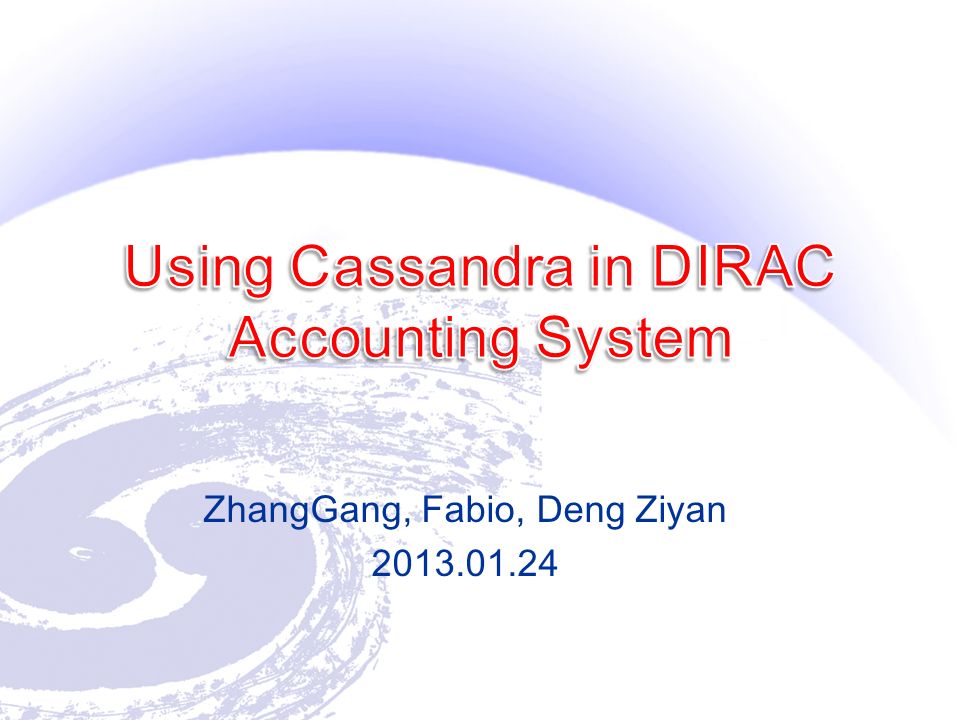 Using Cassandra in DIRAC Accounting System

ZhangGang, Fabio, Deng Ziyan
2013.01.24